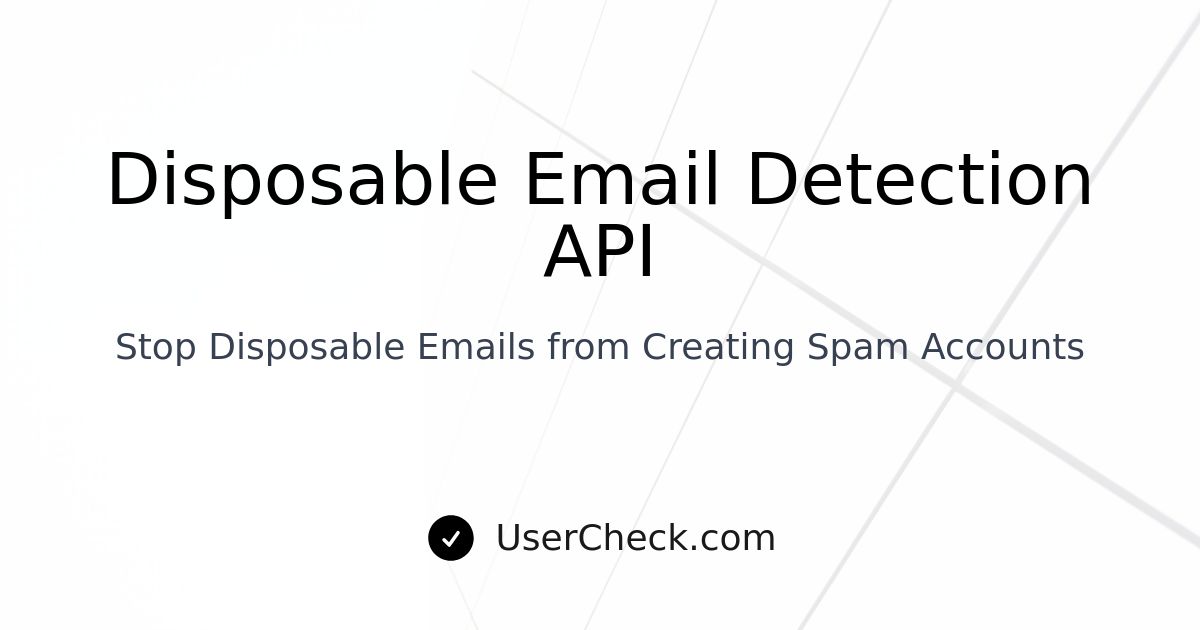 Disposable Email Detection API

Stop Disposable Emails from Creating Spam Accounts

UserCheck.com